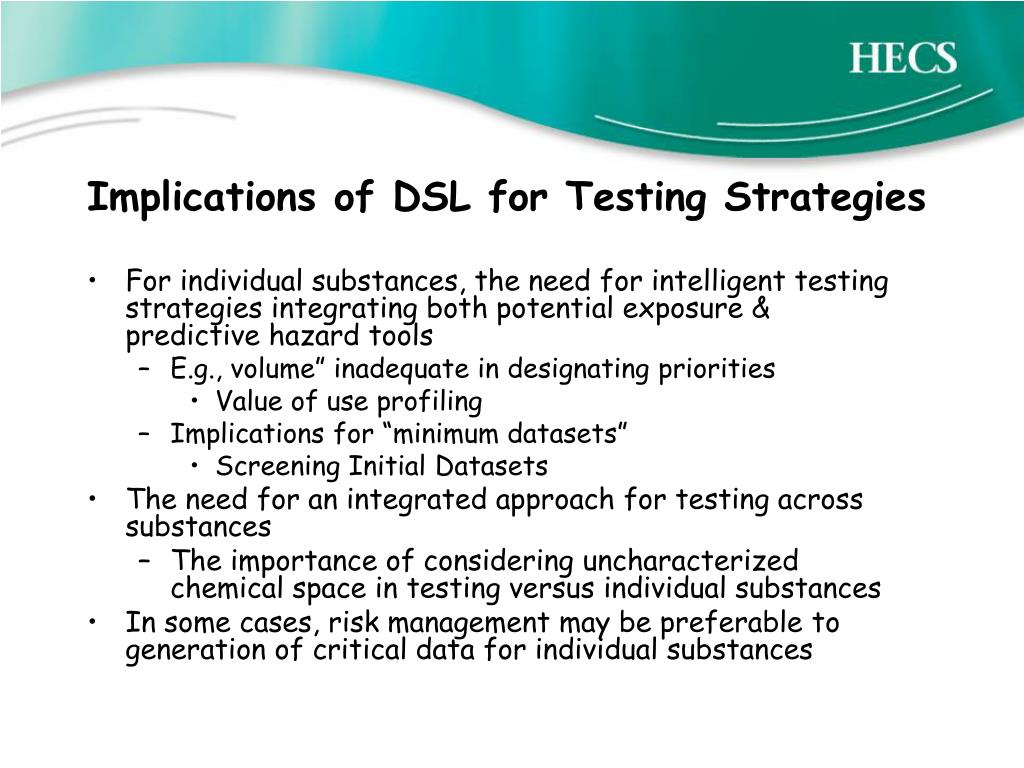 HECS

Implications of DSL for Testing Strategies

• For individual substances, the need for intelligent testing strategies integrating both potential exposure & predictive hazard tools
– E.g., volume” inadequate in designating priorities
• Value of use profiling
– Implications for “minimum datasets”
• Screening Initial Datasets
• The need for an integrated approach for testing across substances
– The importance of considering uncharacterized chemical space in testing versus individual substances
• In some cases, risk management may be preferable to generation of critical data for individual substances